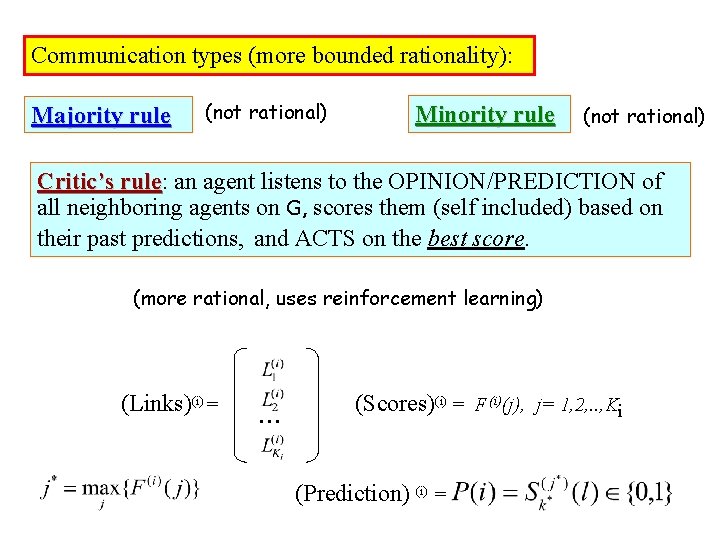 Communication types (more bounded rationality):

Majority rule (not rational)

Minority rule (not rational)

Critic's rule: an agent listens to the OPINION/PREDICTION of all neighboring agents on G, scores them (self included) based on their past predictions, and ACTS on the best score.

(more rational, uses reinforcement learning)

$(\text{Links})^{(i)} = \begin{pmatrix} L_1^{(i)} \\ L_2^{(i)} \\ \cdots \\ L_{K_i}^{(i)} \end{pmatrix}$ $(\text{Scores})^{(i)} = F^{(i)}(j),\ j = 1,2,..,K_i$

$j^* = \max_j \{F^{(i)}(j)\}$ $(\text{Prediction})^{(i)} = P(i) = S_{k^*}^{(j^*)}(l) \in \{0,1\}$